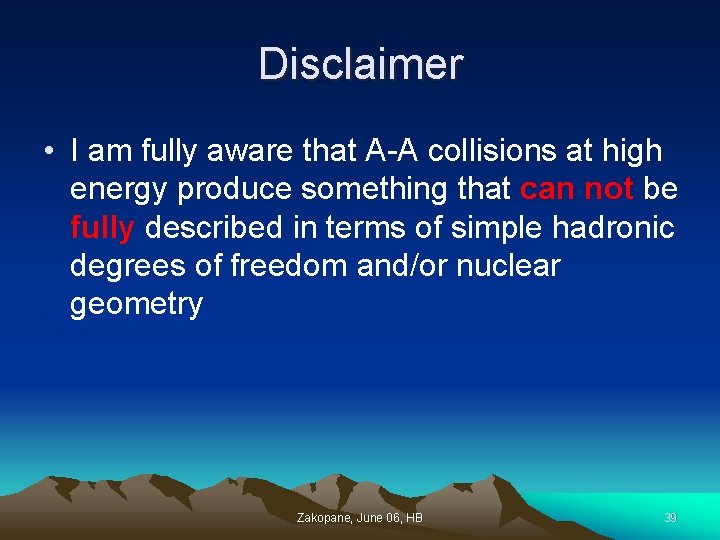 Disclaimer

• I am fully aware that A-A collisions at high energy produce something that can not be fully described in terms of simple hadronic degrees of freedom and/or nuclear geometry

Zakopane, June 06, HB

39